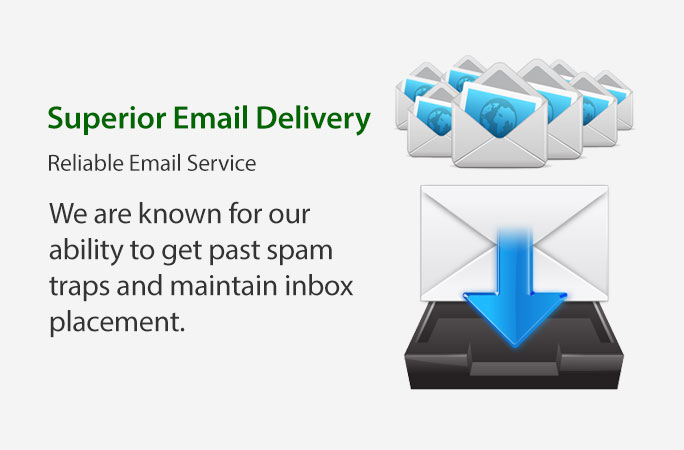 Superior Email Delivery

Reliable Email Service

We are known for our ability to get past spam traps and maintain inbox placement.